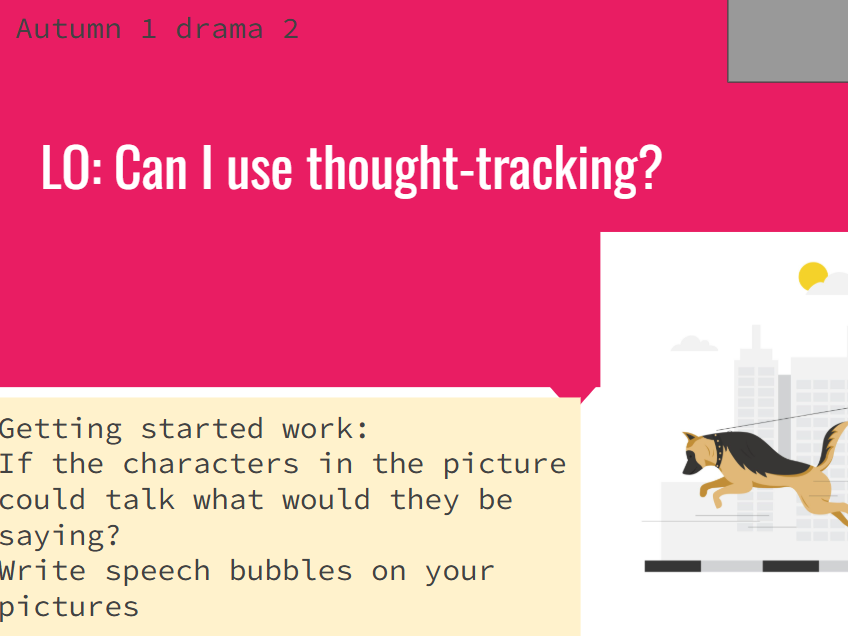 Autumn 1 drama 2

LO: Can I use thought-tracking?

Getting started work:
If the characters in the picture could talk what would they be saying?
Write speech bubbles on your pictures